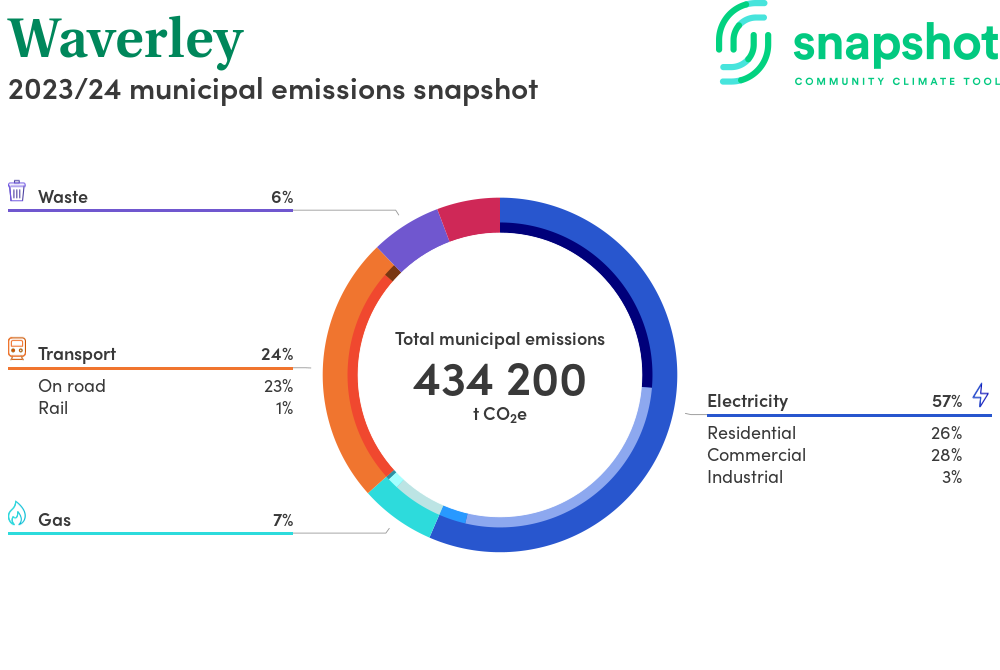 Waverley
2023/24 municipal emissions snapshot

snapshot
COMMUNITY CLIMATE TOOL

Waste 6%

Transport 24%
On road 23%
Rail 1%

Gas 7%

Total municipal emissions
434 200
t $CO_2e$

Electricity 57%
Residential 26%
Commercial 28%
Industrial 3%